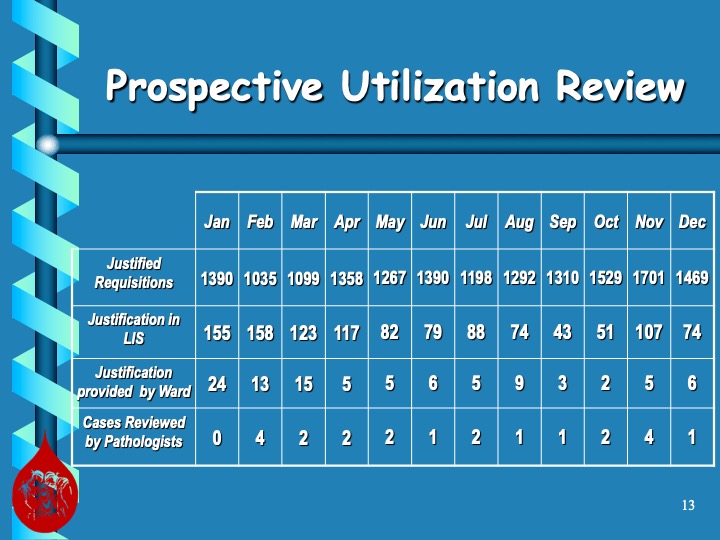 Prospective Utilization Review

| | Jan | Feb | Mar | Apr | May | Jun | Jul | Aug | Sep | Oct | Nov | Dec |
|---|---|---|---|---|---|---|---|---|---|---|---|---|
| Justified Requisitions | 1390 | 1035 | 1099 | 1358 | 1267 | 1390 | 1198 | 1292 | 1310 | 1529 | 1701 | 1469 |
| Justification in LIS | 155 | 158 | 123 | 117 | 82 | 79 | 88 | 74 | 43 | 51 | 107 | 74 |
| Justification provided by Ward | 24 | 13 | 15 | 5 | 5 | 6 | 5 | 9 | 3 | 2 | 5 | 6 |
| Cases Reviewed by Pathologists | 0 | 4 | 2 | 2 | 2 | 1 | 2 | 1 | 1 | 2 | 4 | 1 |

13